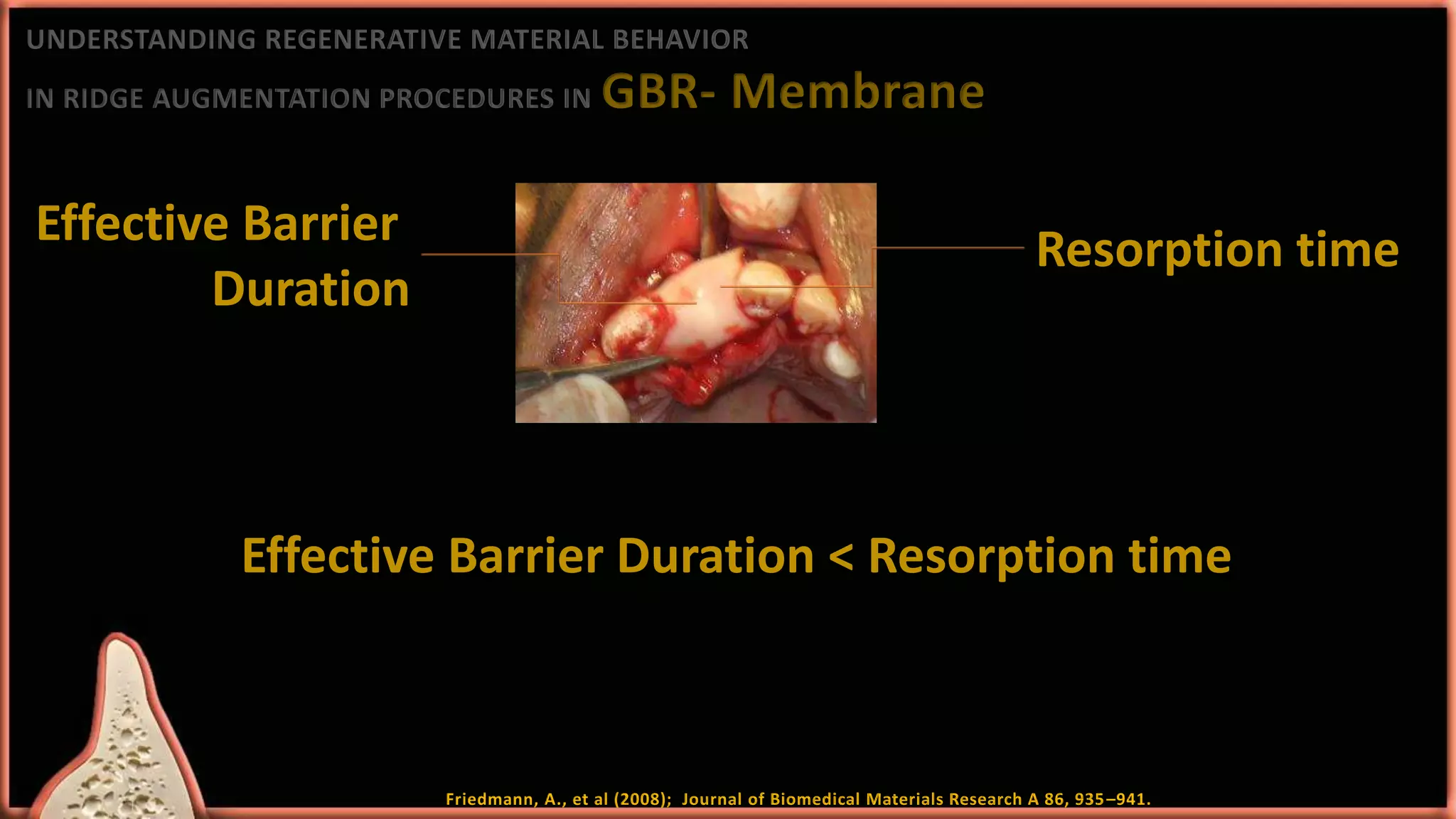 UNDERSTANDING REGENERATIVE MATERIAL BEHAVIOR

IN RIDGE AUGMENTATION PROCEDURES IN GBR- Membrane

Effective Barrier Duration

Resorption time

Effective Barrier Duration < Resorption time

Friedmann, A., et al (2008); Journal of Biomedical Materials Research A 86, 935–941.